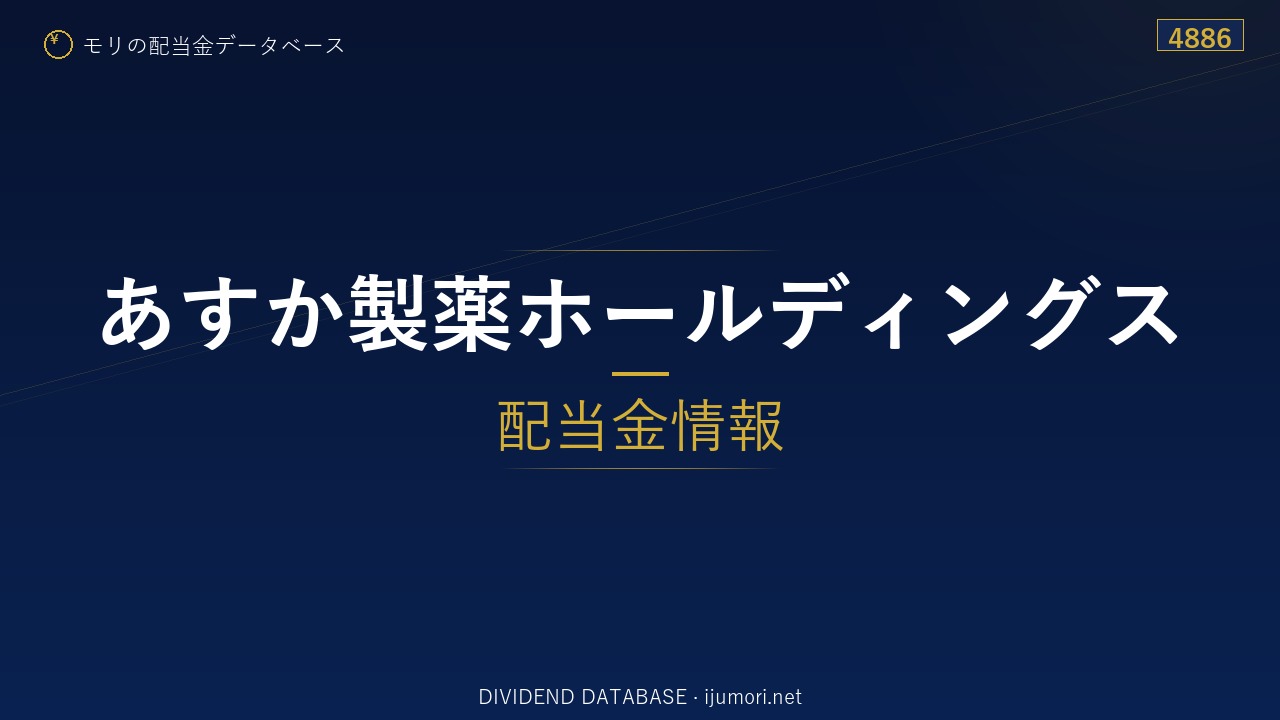 ¥ モリの配当金データベース

4886

あすか製薬ホールディングス

配当金情報

DIVIDEND DATABASE · ijumori.net